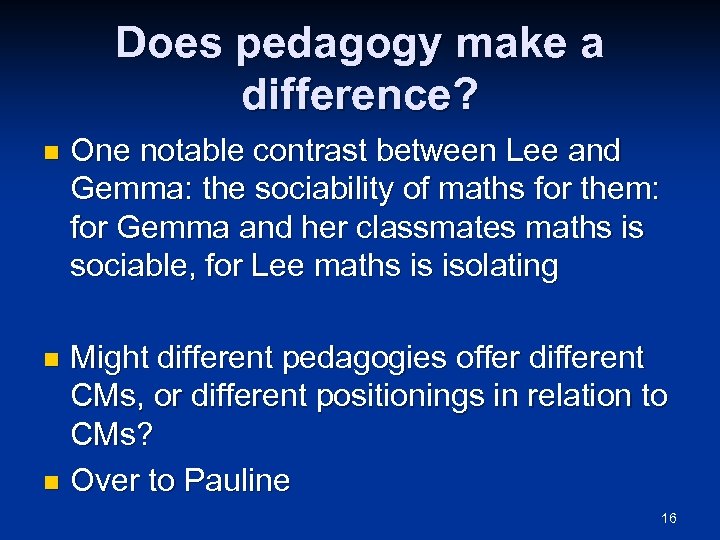 Does pedagogy make a difference?

One notable contrast between Lee and Gemma: the sociability of maths for them: for Gemma and her classmates maths is sociable, for Lee maths is isolating

Might different pedagogies offer different CMs, or different positionings in relation to CMs?

Over to Pauline

16